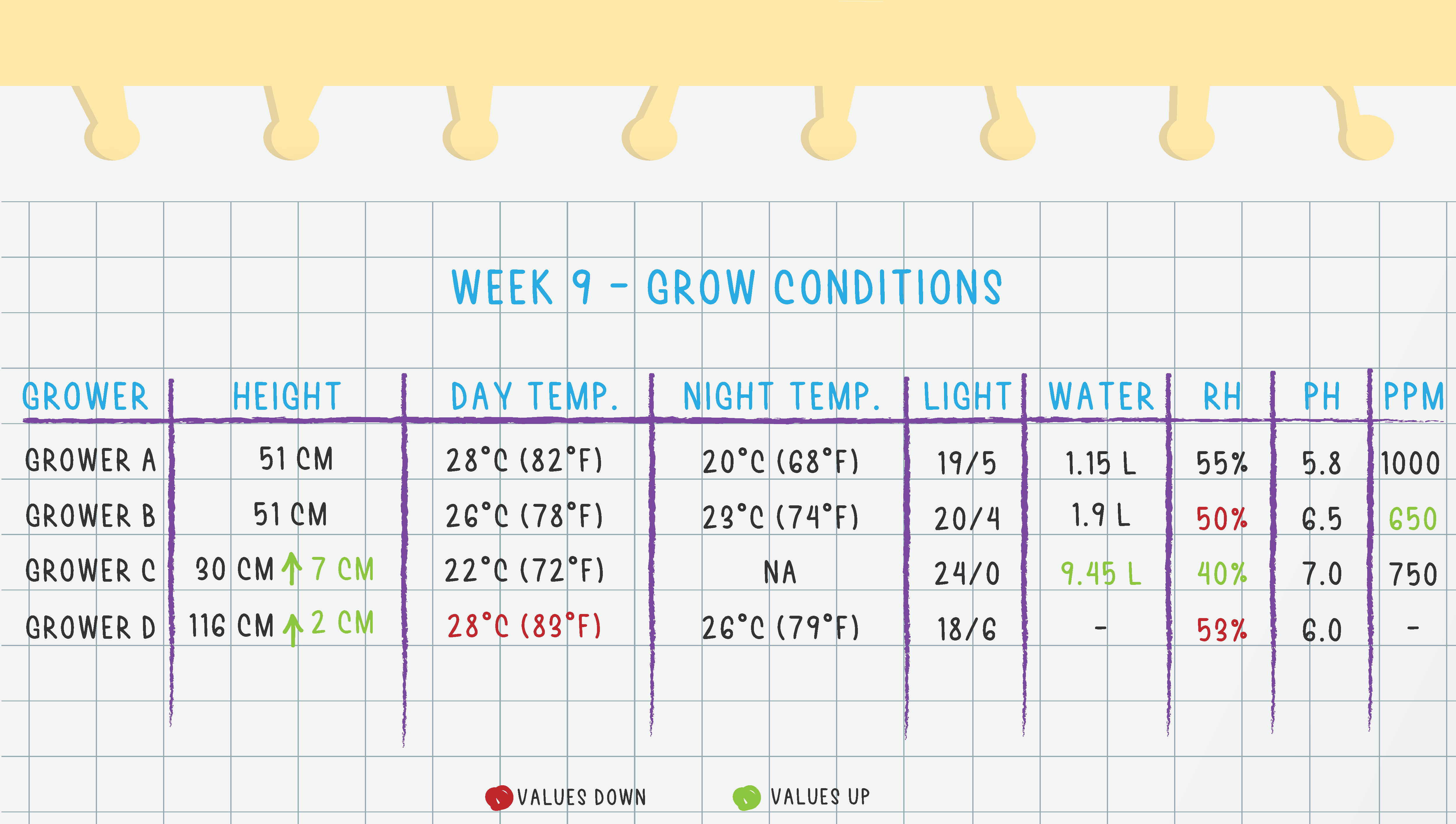 WEEK 9 - GROW CONDITIONS

| GROWER | HEIGHT | DAY TEMP. | NIGHT TEMP. | LIGHT | WATER | RH | PH | PPM |
|---|---|---|---|---|---|---|---|---|
| GROWER A | 51 CM | 28°C (82°F) | 20°C (68°F) | 19/5 | 1.15 L | 55% | 5.8 | 1000 |
| GROWER B | 51 CM | 26°C (78°F) | 23°C (74°F) | 20/4 | 1.9 L | 50% | 6.5 | 650 |
| GROWER C | 30 CM ↑ 7 CM | 22°C (72°F) | NA | 24/0 | 9.45 L | 40% | 7.0 | 750 |
| GROWER D | 116 CM ↑ 2 CM | 28°C (83°F) | 26°C (79°F) | 18/6 | - | 53% | 6.0 | - |

VALUES DOWN VALUES UP